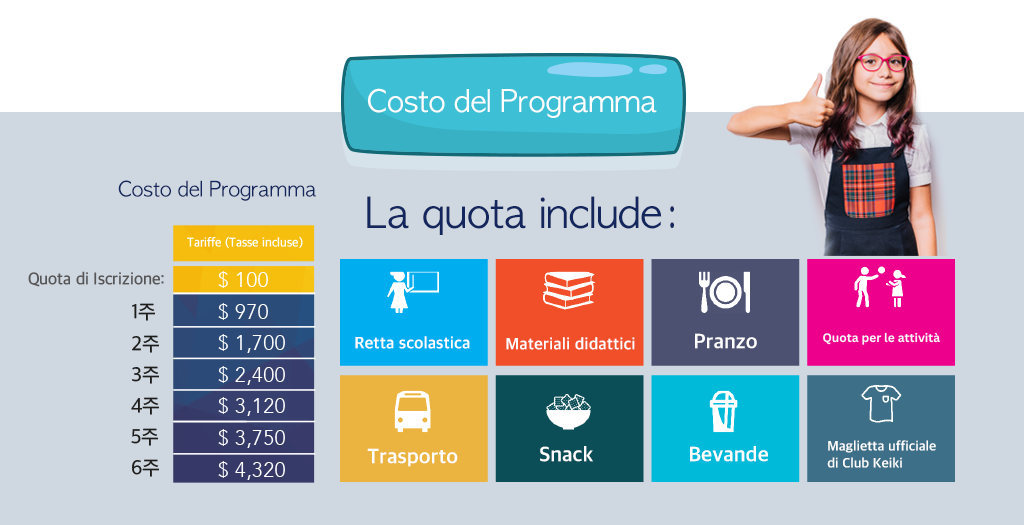 Costo del Programma

Costo del Programma

|  | Tariffe (Tasse incluse) |
|---|---|
| Quota di Iscrizione: | $ 100 |
| 1주 | $ 970 |
| 2주 | $ 1,700 |
| 3주 | $ 2,400 |
| 4주 | $ 3,120 |
| 5주 | $ 3,750 |
| 6주 | $ 4,320 |

La quota include:

Retta scolastica

Materiali didattici

Pranzo

Quota per le attività

Trasporto

Snack

Bevande

Maglietta ufficiale di Club Keiki